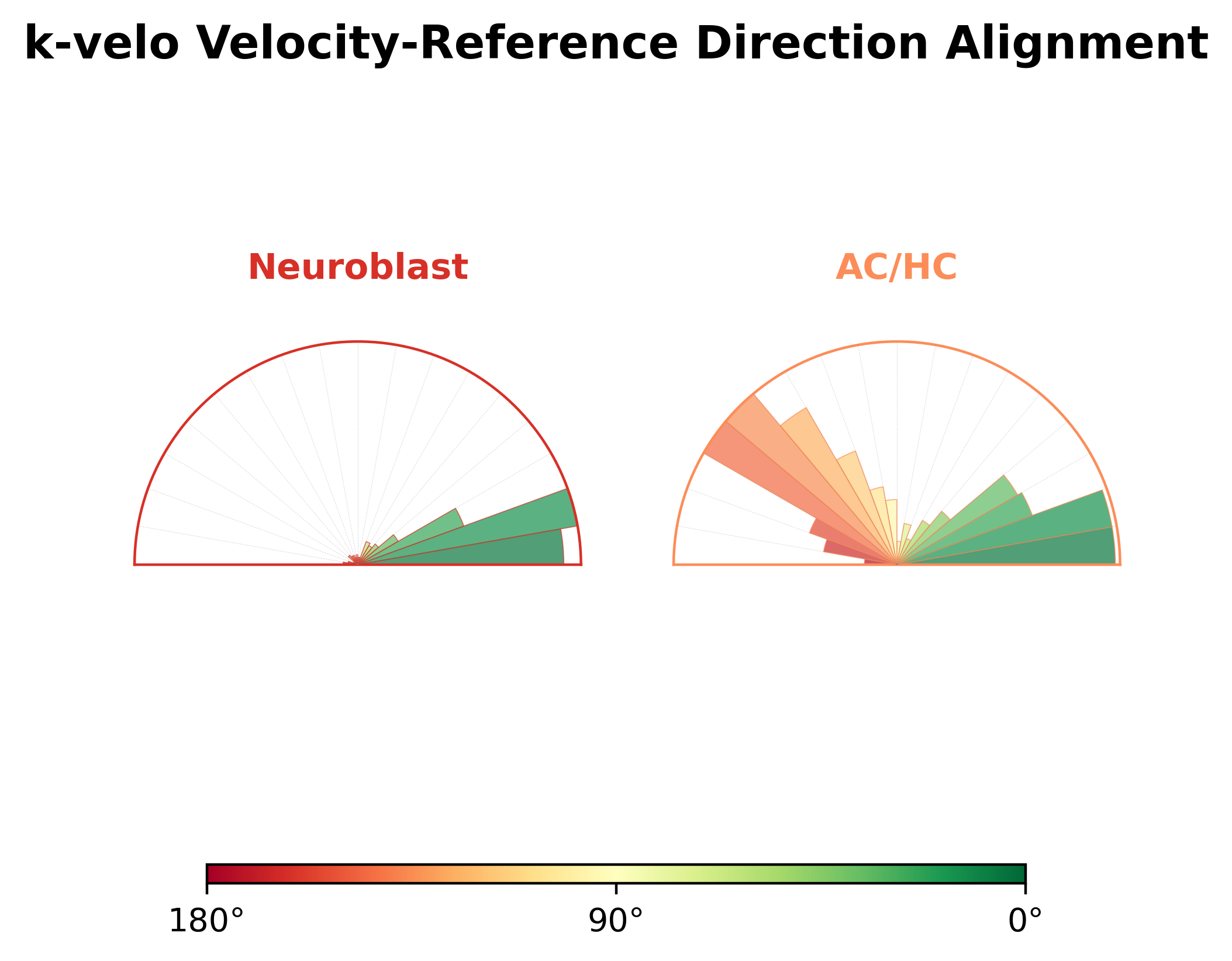 k-velo Velocity-Reference Direction Alignment

Neuroblast

AC/HC

180°

90°

0°